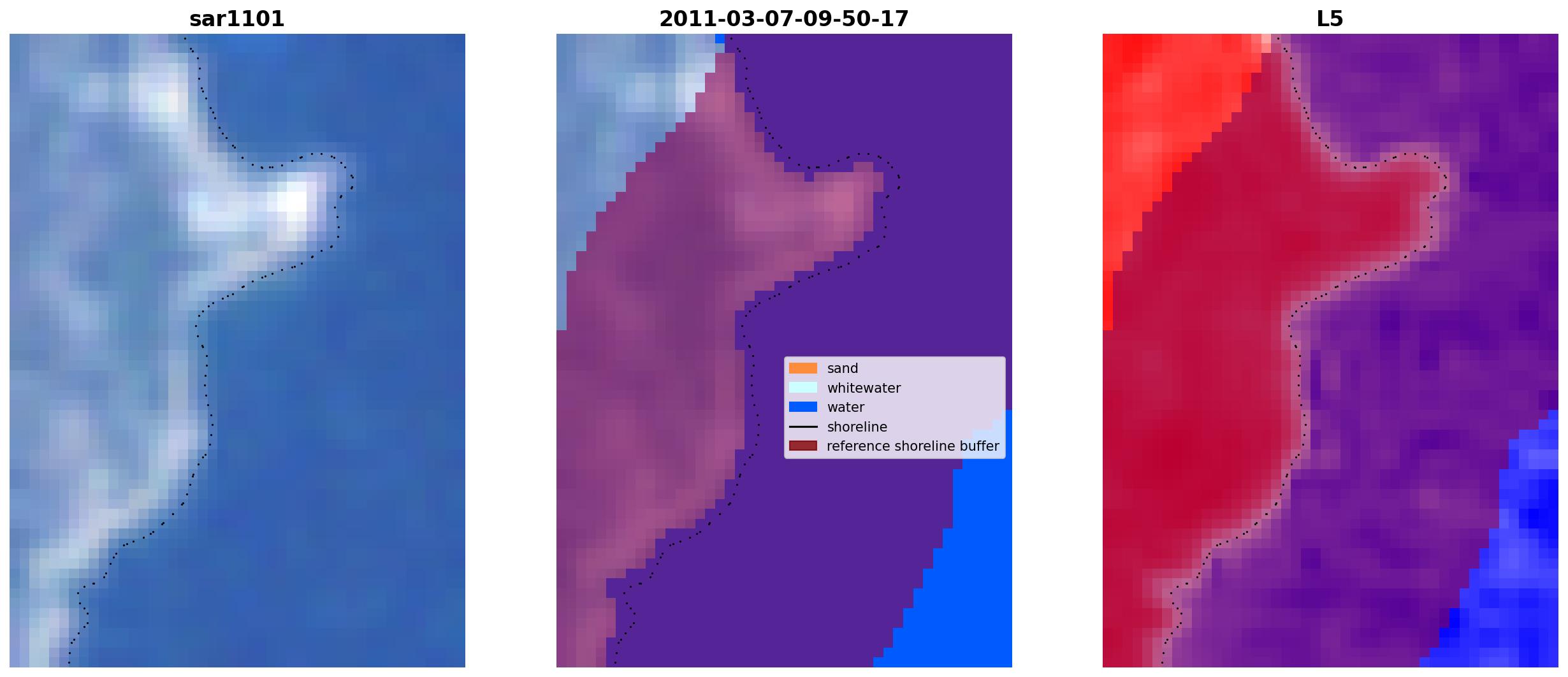 sar1101

2011-03-07-09-50-17

sand
whitewater
water
shoreline
reference shoreline buffer

L5